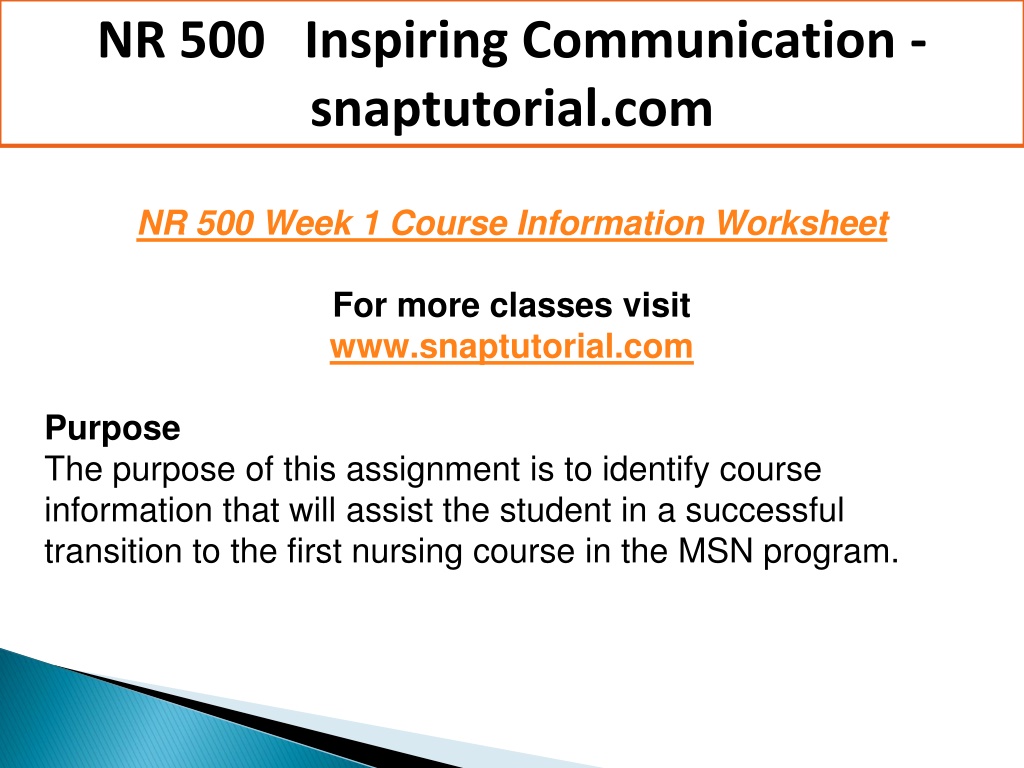 NR 500 Inspiring Communication - snaptutorial.com

NR 500 Week 1 Course Information Worksheet

For more classes visit
www.snaptutorial.com

Purpose
The purpose of this assignment is to identify course information that will assist the student in a successful transition to the first nursing course in the MSN program.